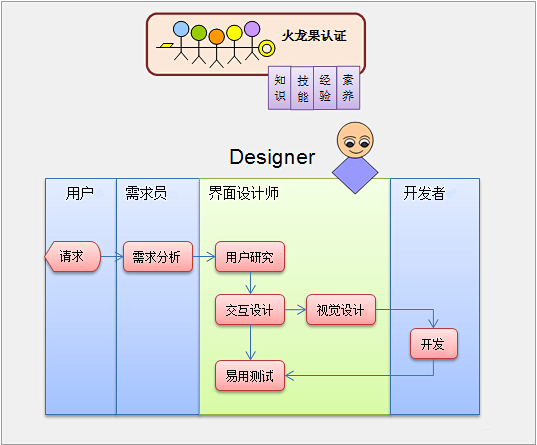 火龙果认证

知识 技能 经验 素养

Designer

用户

需求员

界面设计师

开发者

请求

需求分析

用户研究

交互设计

视觉设计

开发

易用测试